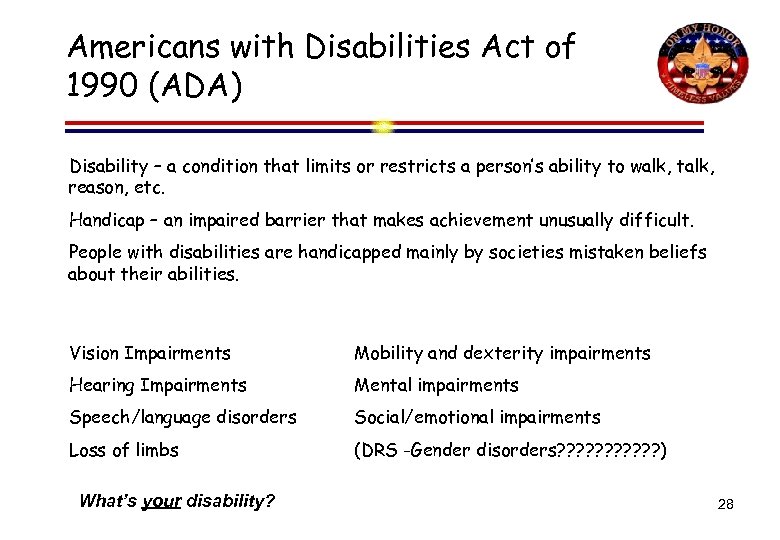 Americans with Disabilities Act of 1990 (ADA)

ON MY HONOR
TIMELESS VALUES

Disability – a condition that limits or restricts a person's ability to walk, talk, reason, etc.

Handicap – an impaired barrier that makes achievement unusually difficult.

People with disabilities are handicapped mainly by societies mistaken beliefs about their abilities.

Vision Impairments
Hearing Impairments
Speech/language disorders
Loss of limbs

Mobility and dexterity impairments
Mental impairments
Social/emotional impairments
(DRS -Gender disorders???????????)

What's your disability?

28